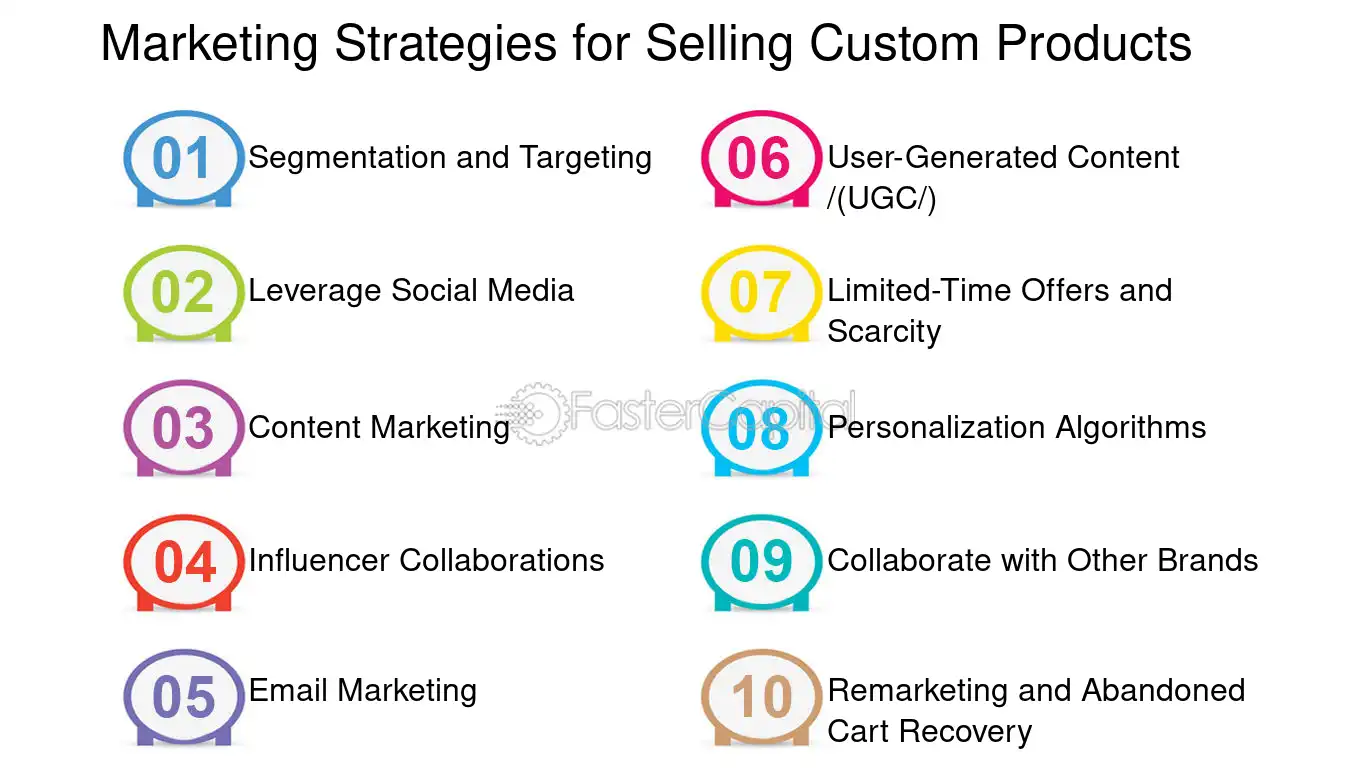 Marketing Strategies for Selling Custom Products

01 Segmentation and Targeting

02 Leverage Social Media

03 Content Marketing

04 Influencer Collaborations

05 Email Marketing

06 User-Generated Content /(UGC/)

07 Limited-Time Offers and Scarcity

08 Personalization Algorithms

09 Collaborate with Other Brands

10 Remarketing and Abandoned Cart Recovery

FasterCapital